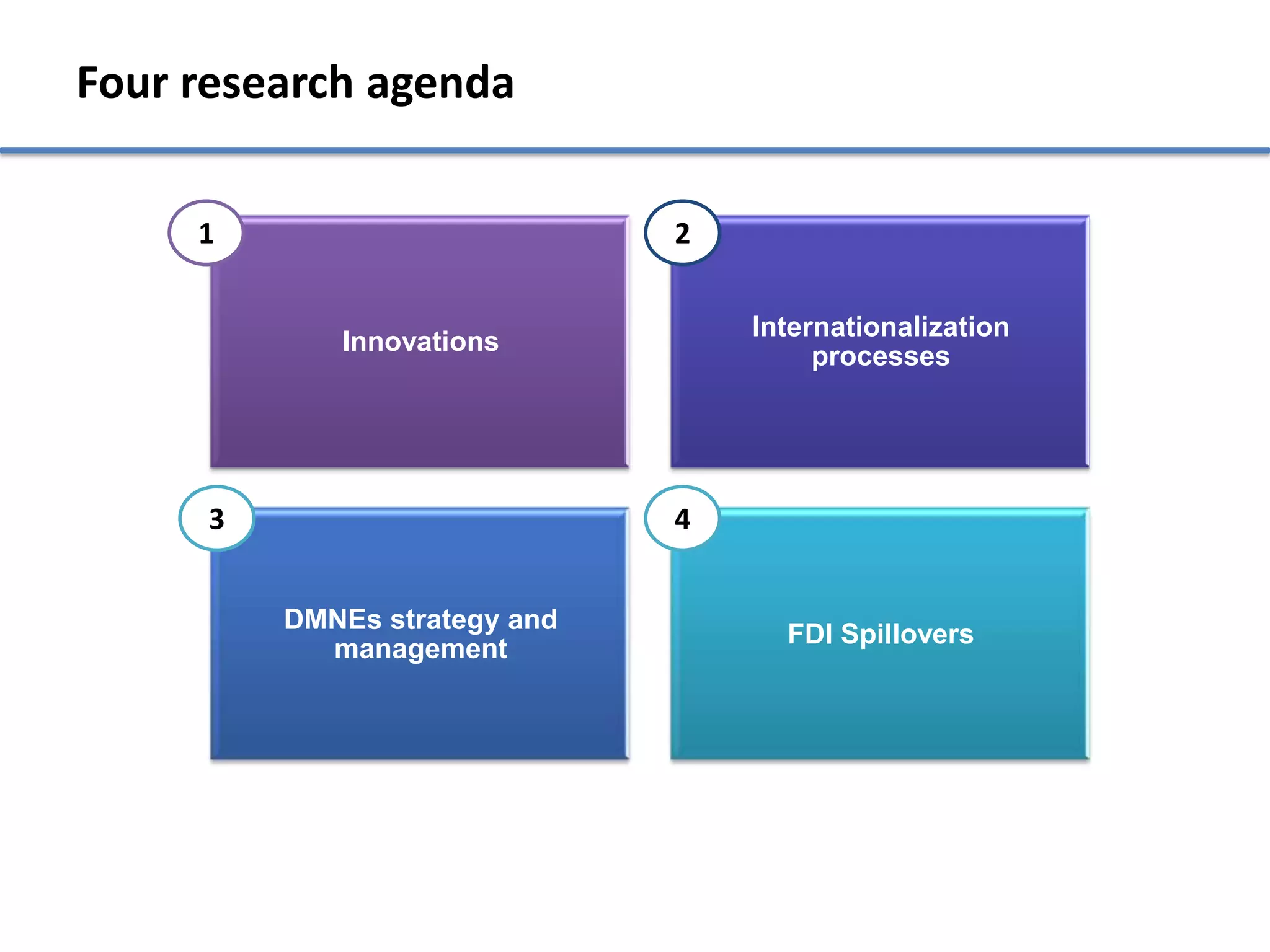 Four research agenda

1

Innovations

2

Internationalization processes

3

DMNEs strategy and management

4

FDI Spillovers